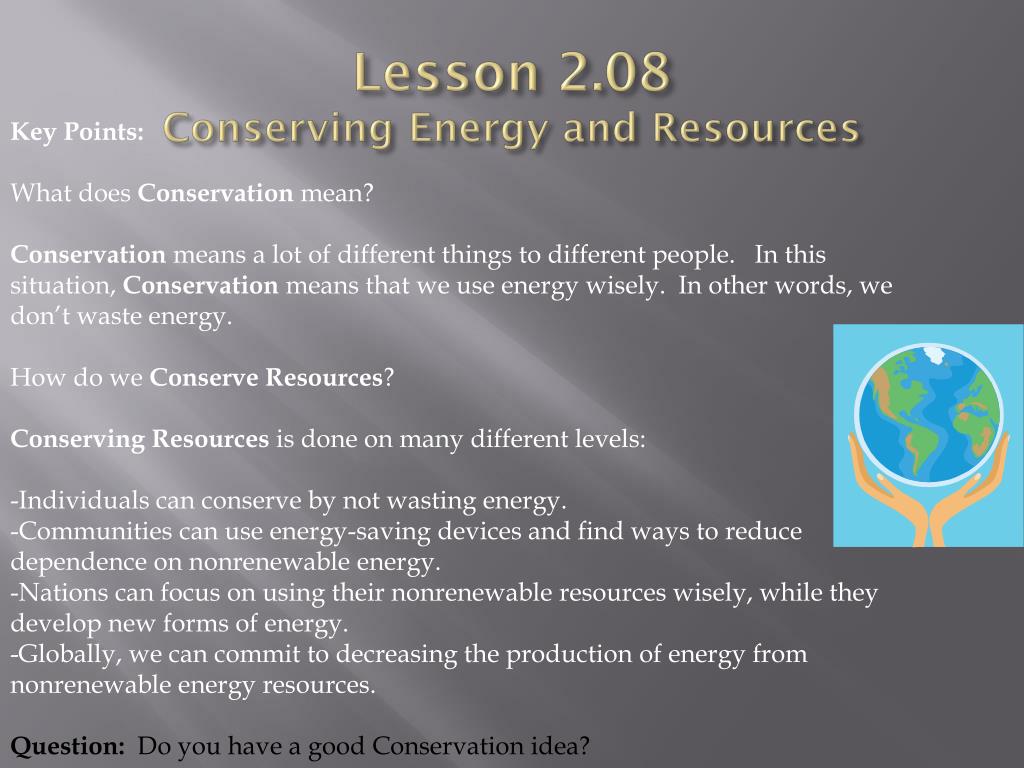 Lesson 2.08

Key Points: Conserving Energy and Resources

What does Conservation mean?

Conservation means a lot of different things to different people. In this situation, Conservation means that we use energy wisely. In other words, we don't waste energy.

How do we Conserve Resources?

Conserving Resources is done on many different levels:

-Individuals can conserve by not wasting energy.
-Communities can use energy-saving devices and find ways to reduce dependence on nonrenewable energy.
-Nations can focus on using their nonrenewable resources wisely, while they develop new forms of energy.
-Globally, we can commit to decreasing the production of energy from nonrenewable energy resources.

Question: Do you have a good Conservation idea?